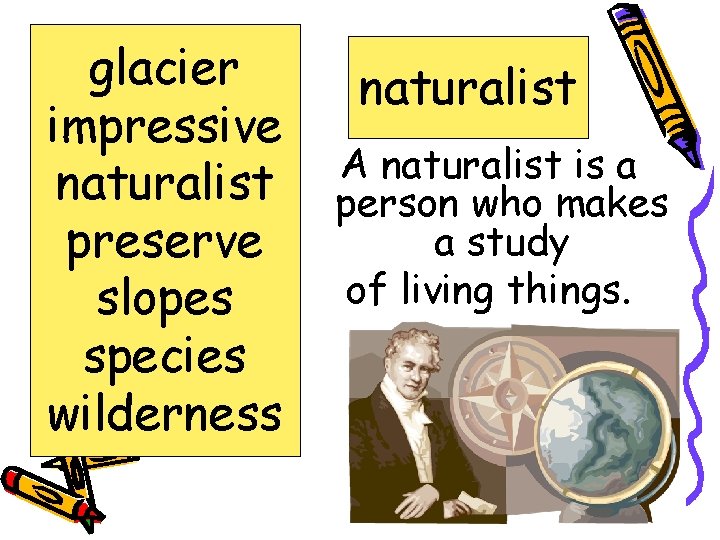 glacier
impressive
naturalist
preserve
slopes
species
wilderness

naturalist

A naturalist is a person who makes a study of living things.